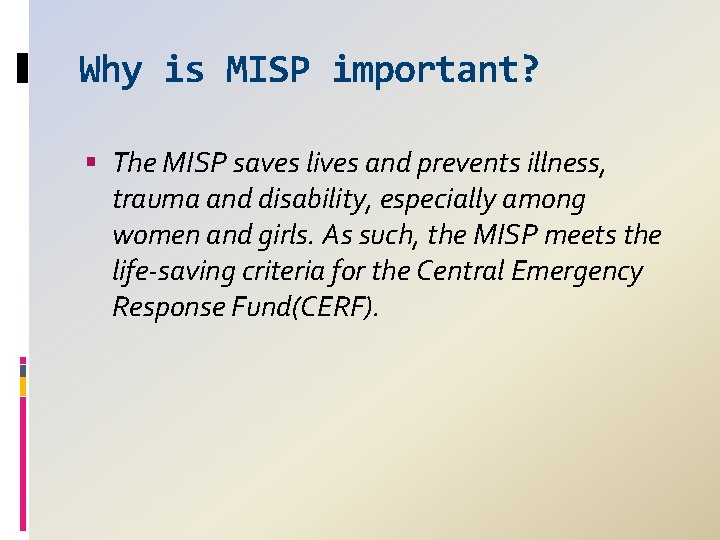 Why is MISP important?

▪ The MISP saves lives and prevents illness, trauma and disability, especially among women and girls. As such, the MISP meets the life-saving criteria for the Central Emergency Response Fund(CERF).